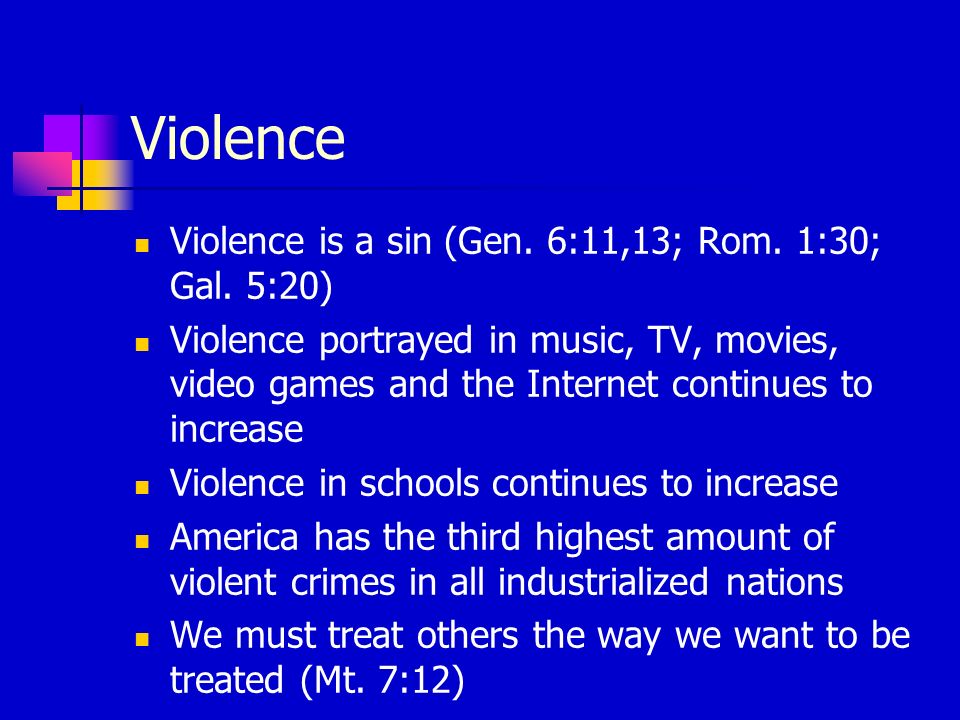 Violence

- Violence is a sin (Gen. 6:11,13; Rom. 1:30; Gal. 5:20)
- Violence portrayed in music, TV, movies, video games and the Internet continues to increase
- Violence in schools continues to increase
- America has the third highest amount of violent crimes in all industrialized nations
- We must treat others the way we want to be treated (Mt. 7:12)